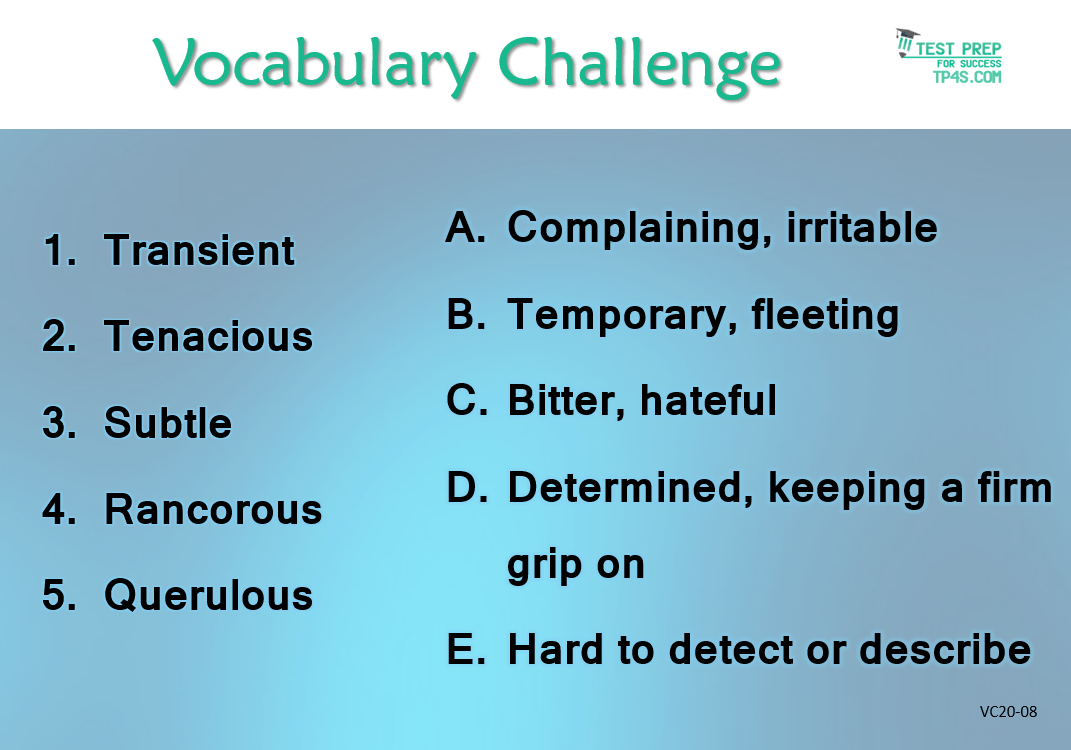 Vocabulary Challenge

TEST PREP
FOR SUCCESS
TP4S.COM

1. Transient
2. Tenacious
3. Subtle
4. Rancorous
5. Querulous

A. Complaining, irritable
B. Temporary, fleeting
C. Bitter, hateful
D. Determined, keeping a firm grip on
E. Hard to detect or describe

VC20-08